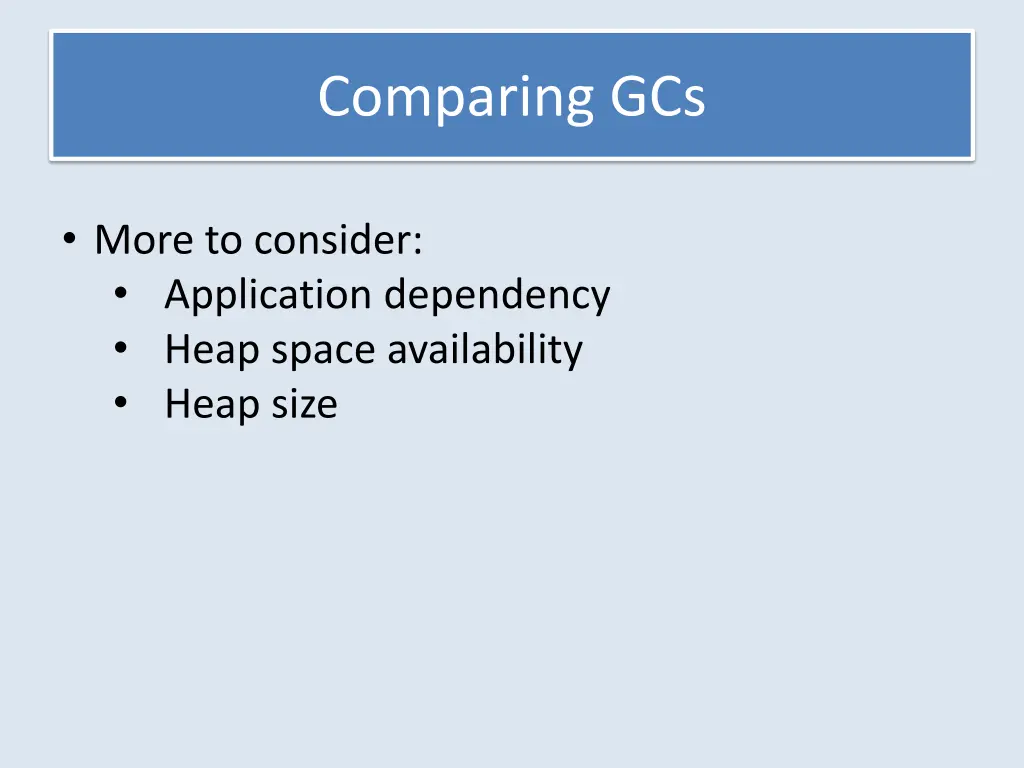 Comparing GCs

• More to consider:
  • Application dependency
  • Heap space availability
  • Heap size